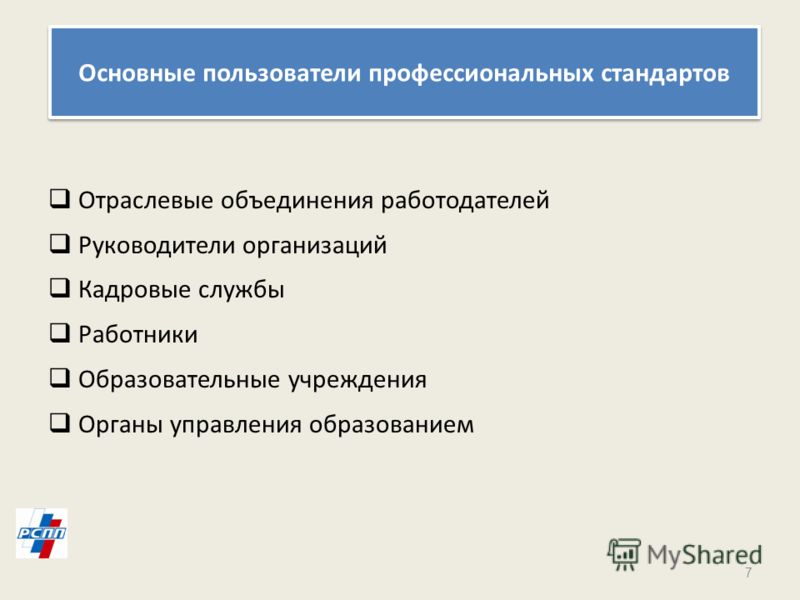 Основные пользователи профессиональных стандартов

❑ Отраслевые объединения работодателей
❑ Руководители организаций
❑ Кадровые службы
❑ Работники
❑ Образовательные учреждения
❑ Органы управления образованием

РСПП

MyShared

7